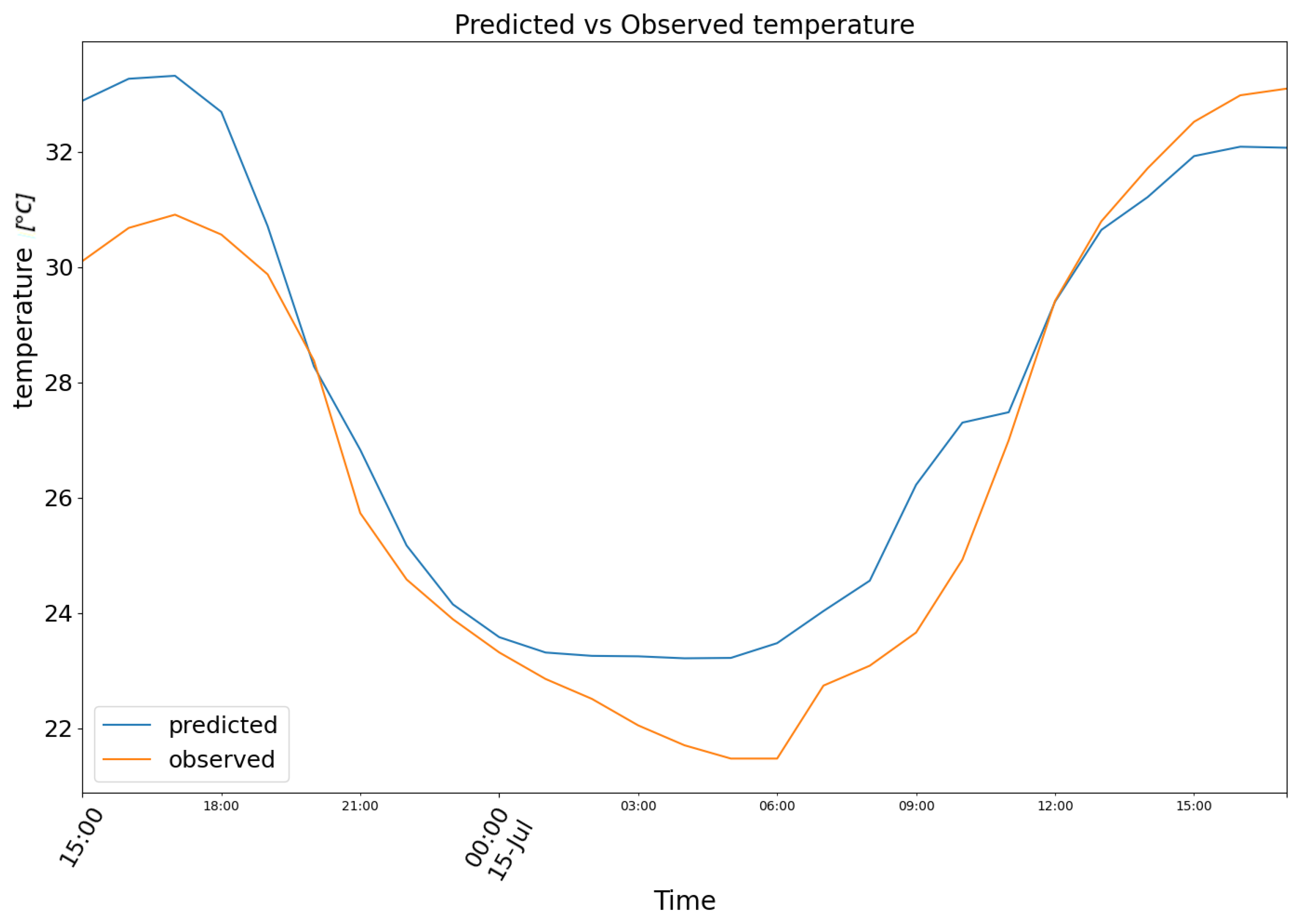 Predicted vs Observed temperature

temperature [°C]

32
30
28
26
24
22

predicted
observed

15:00
18:00
21:00
00:00
15-Jul
03:00
06:00
09:00
12:00
15:00

Time